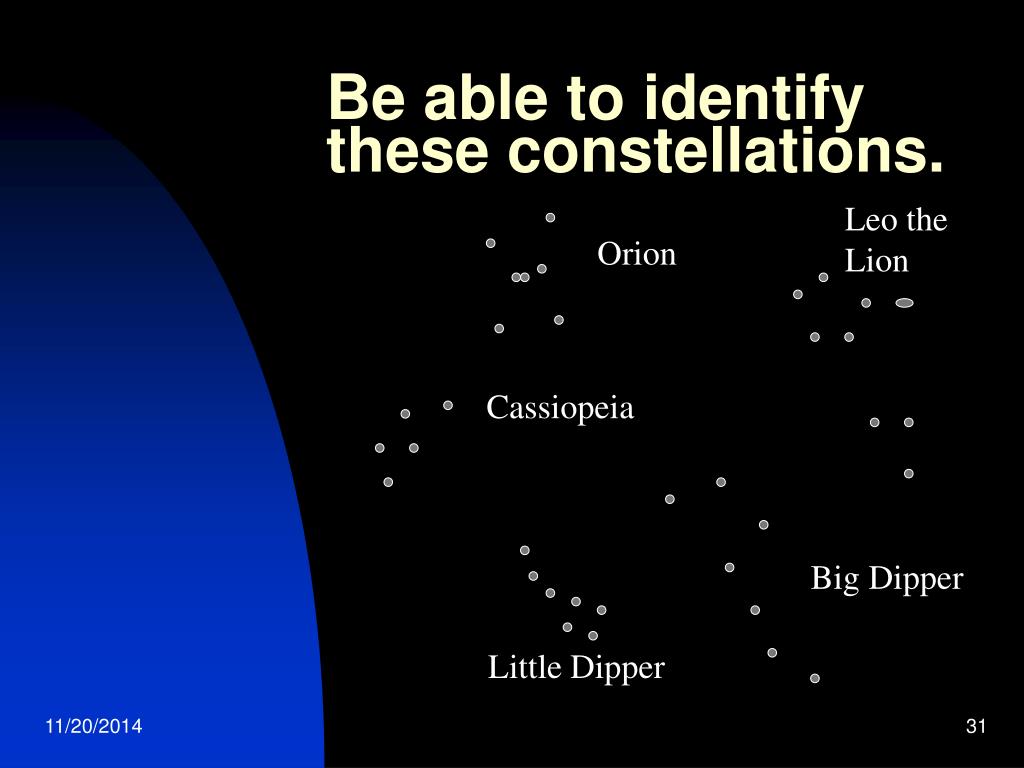 Be able to identify these constellations.

Orion

Leo the Lion

Cassiopeia

Big Dipper

Little Dipper

11/20/2014

31